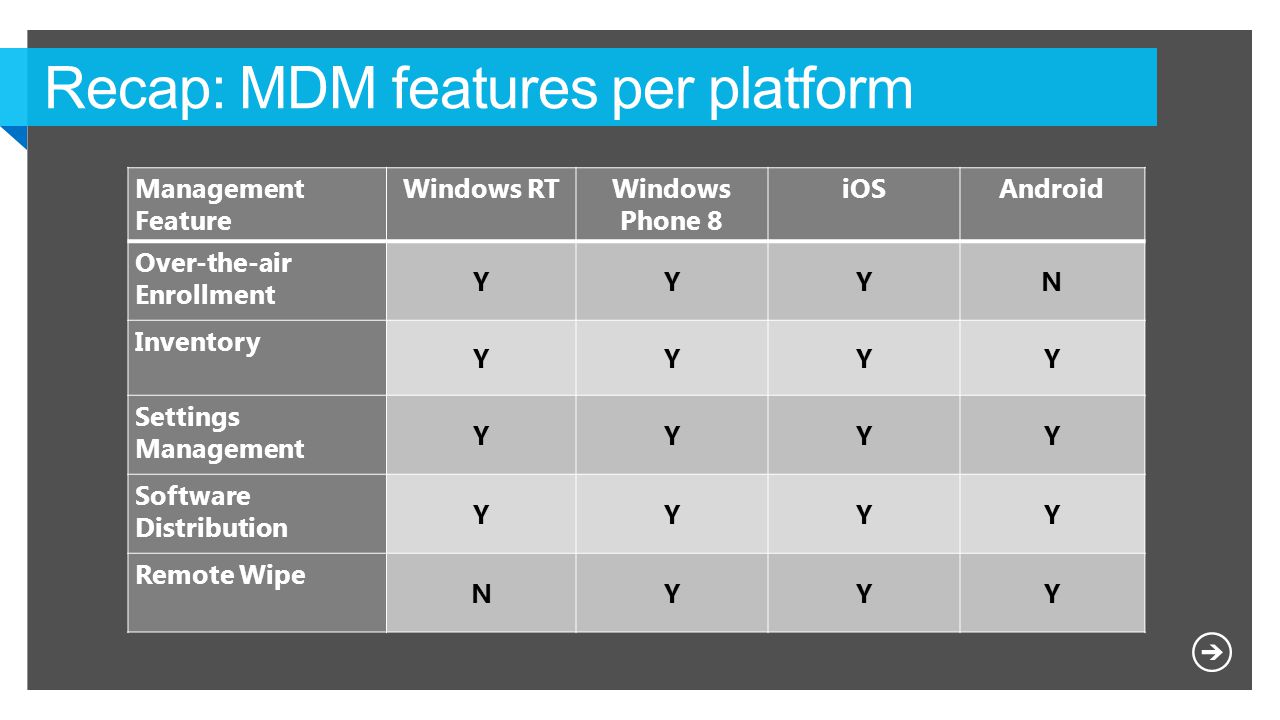 Recap: MDM features per platform

| Management Feature | Windows RT | Windows Phone 8 | iOS | Android |
|---|---|---|---|---|
| Over-the-air Enrollment | Y | Y | Y | N |
| Inventory | Y | Y | Y | Y |
| Settings Management | Y | Y | Y | Y |
| Software Distribution | Y | Y | Y | Y |
| Remote Wipe | N | Y | Y | Y |